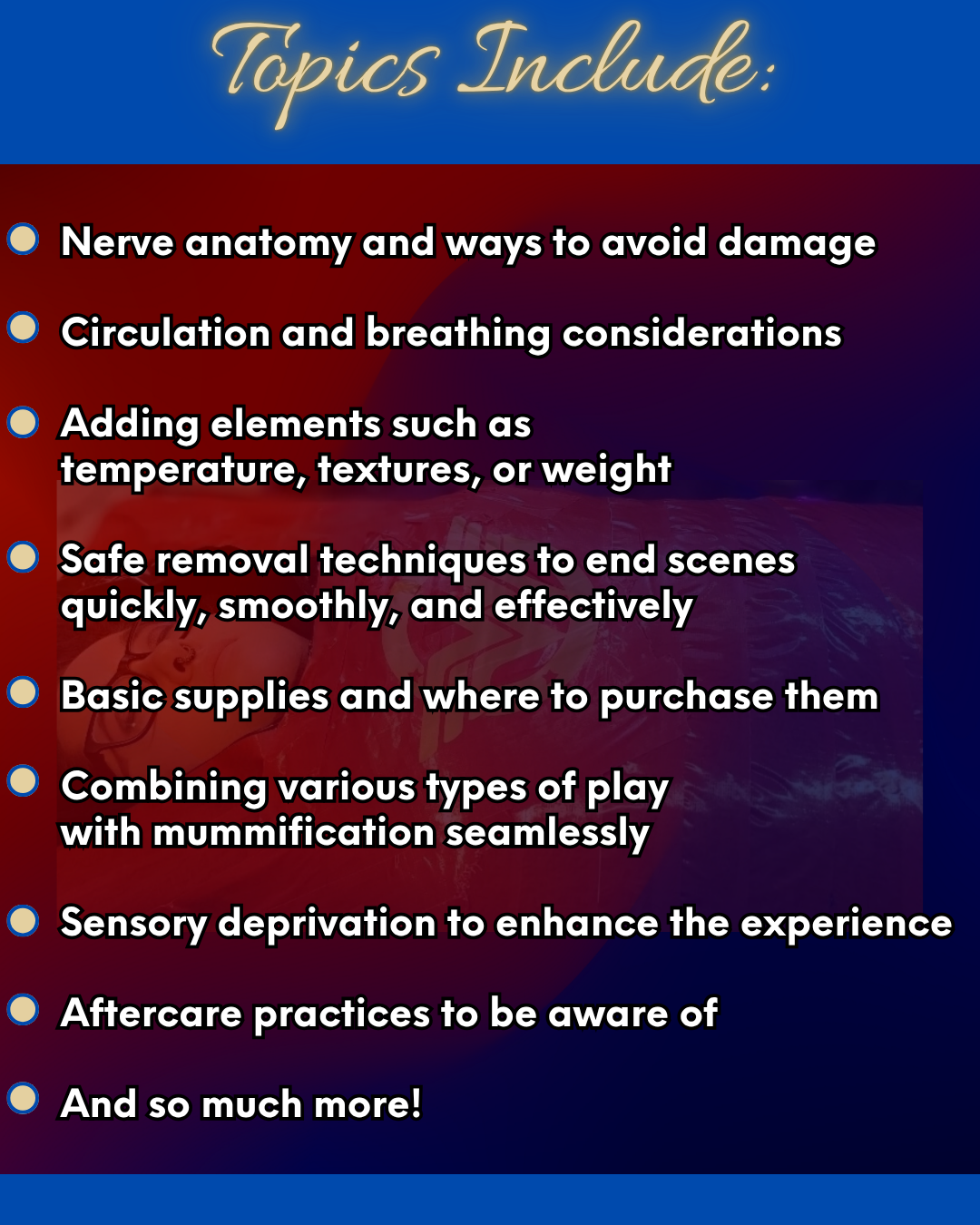 Topics Include:

Nerve anatomy and ways to avoid damage

Circulation and breathing considerations

Adding elements such as temperature, textures, or weight

Safe removal techniques to end scenes quickly, smoothly, and effectively

Basic supplies and where to purchase them

Combining various types of play with mummification seamlessly

Sensory deprivation to enhance the experience

Aftercare practices to be aware of

And so much more!